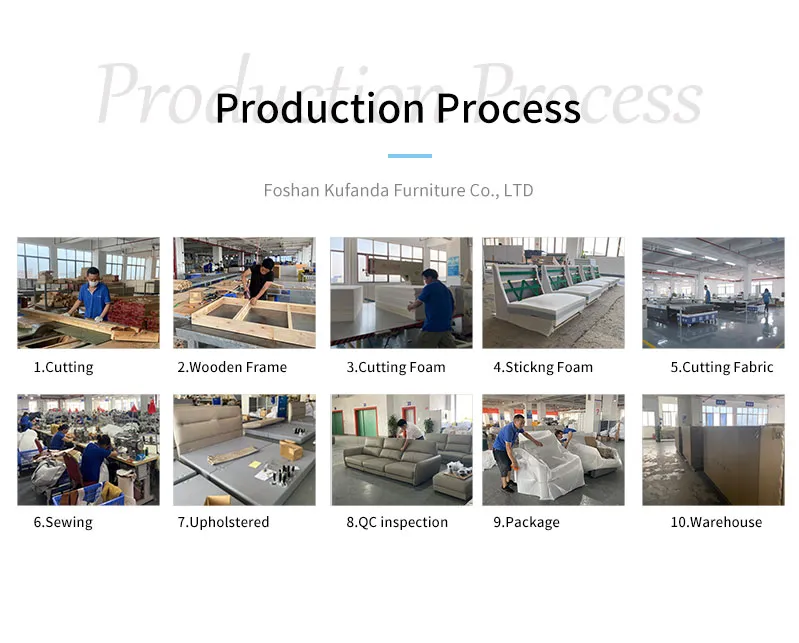 Production Process

Production Process

Foshan Kufanda Furniture Co., LTD

1.Cutting

2.Wooden Frame

3.Cutting Foam

4.Stickng Foam

5.Cutting Fabric

6.Sewing

7.Upholstered

8.QC inspection

9.Package

10.Warehouse